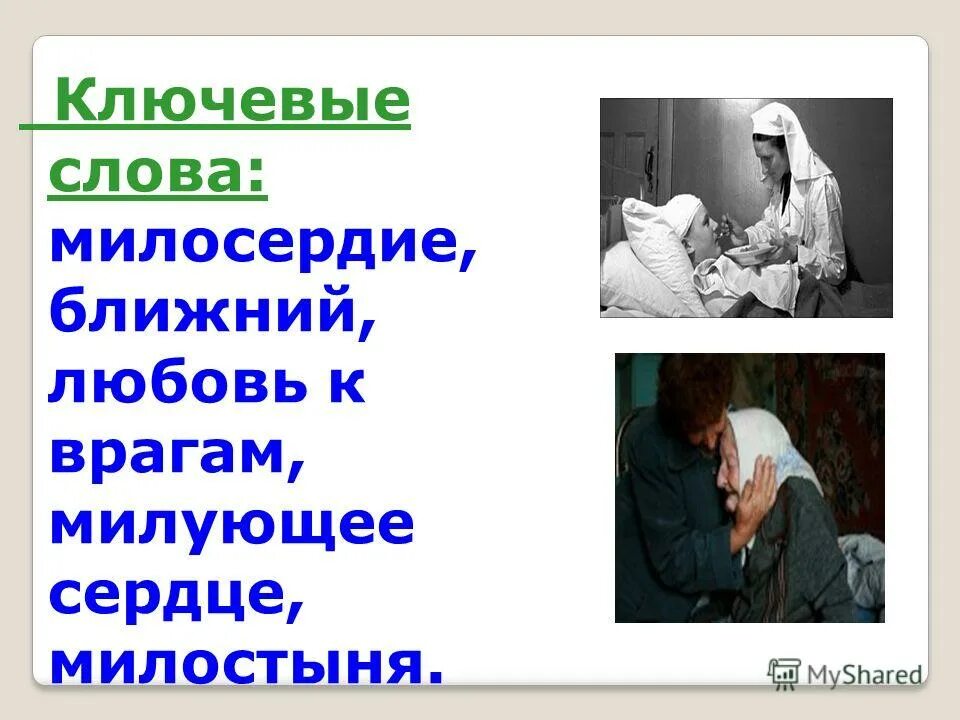 Ключевые слова: милосердие, ближний, любовь к врагам, милующее сердце, милостыня.

MyShared